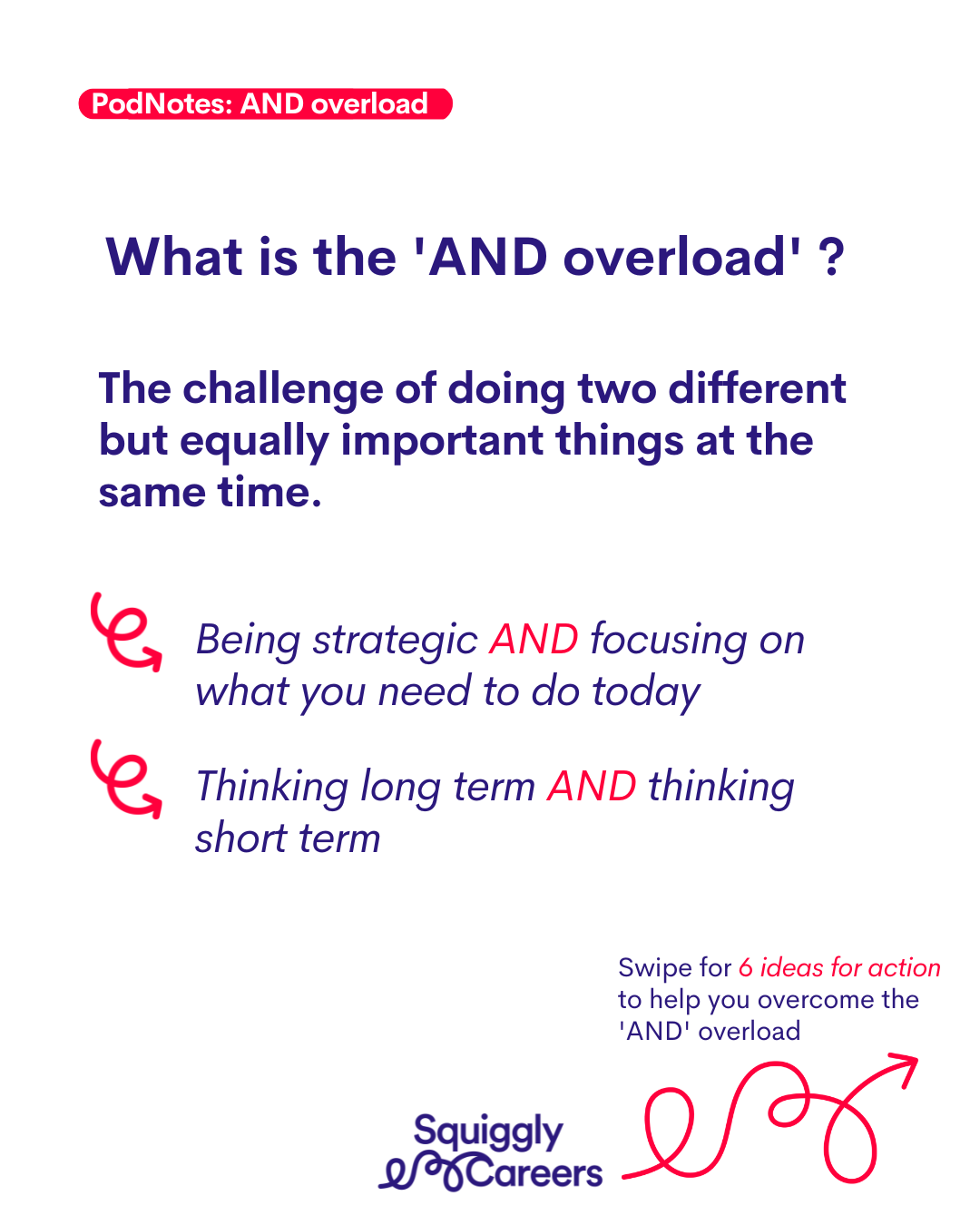 PodNotes: AND overload

What is the 'AND overload' ?

The challenge of doing two different but equally important things at the same time.

Being strategic AND focusing on what you need to do today

Thinking long term AND thinking short term

Swipe for 6 ideas for action to help you overcome the 'AND' overload

Squiggly Careers